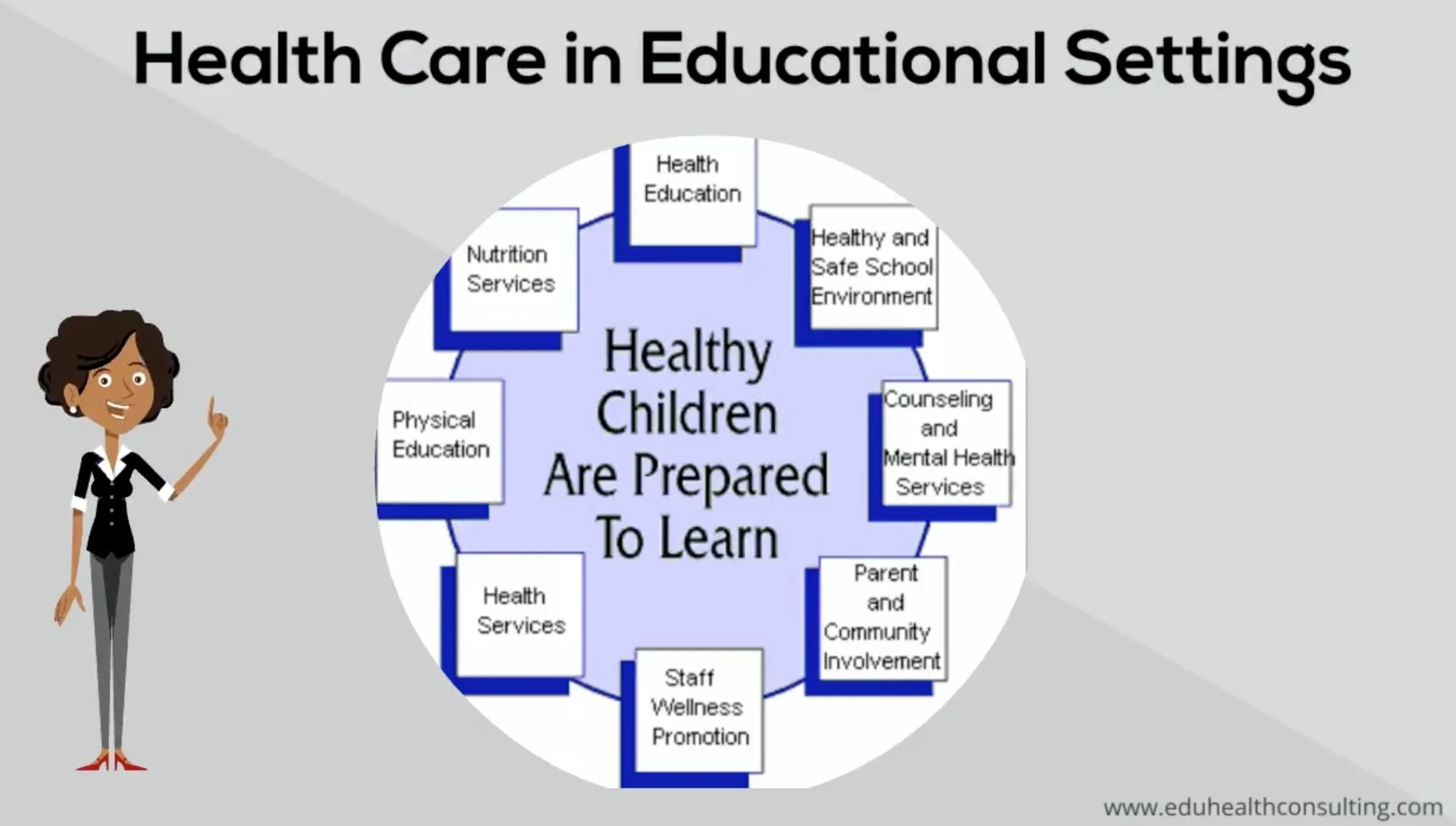 Health Care in Educational Settings

Health Education

Healthy and Safe School Environment

Counseling and Mental Health Services

Parent and Community Involvement

Staff Wellness Promotion

Health Services

Physical Education

Nutrition Services

Healthy Children Are Prepared To Learn

www.eduhealthconsulting.com